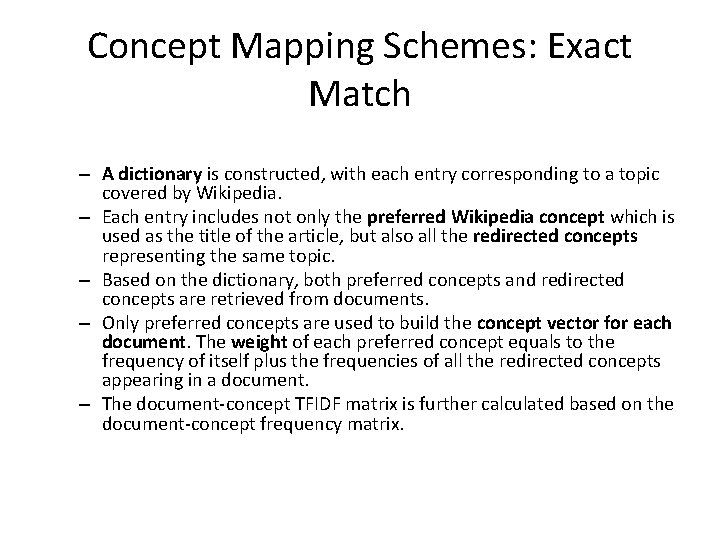 Concept Mapping Schemes: Exact Match

– A dictionary is constructed, with each entry corresponding to a topic covered by Wikipedia.
– Each entry includes not only the preferred Wikipedia concept which is used as the title of the article, but also all the redirected concepts representing the same topic.
– Based on the dictionary, both preferred concepts and redirected concepts are retrieved from documents.
– Only preferred concepts are used to build the concept vector for each document. The weight of each preferred concept equals to the frequency of itself plus the frequencies of all the redirected concepts appearing in a document.
– The document-concept TFIDF matrix is further calculated based on the document-concept frequency matrix.